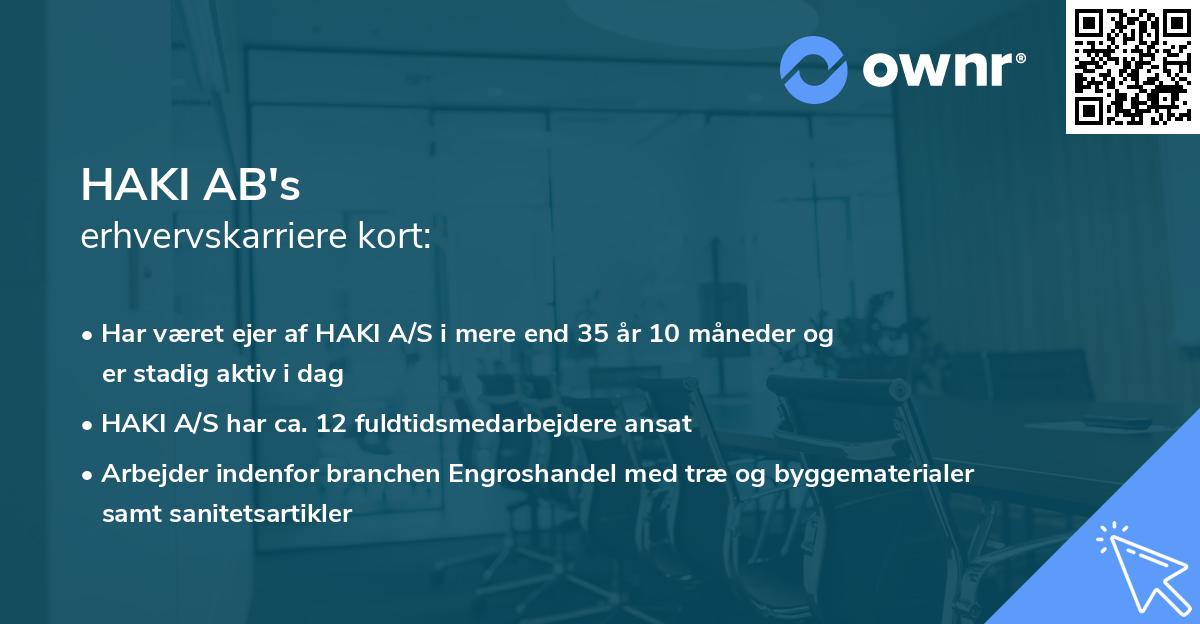 ownr®

HAKI AB's
erhvervskarriere kort:

• Har været ejer af HAKI A/S i mere end 35 år 10 måneder og er stadig aktiv i dag
• HAKI A/S har ca. 12 fuldtidsmedarbejdere ansat
• Arbejder indenfor branchen Engroshandel med træ og byggematerialer samt sanitetsartikler